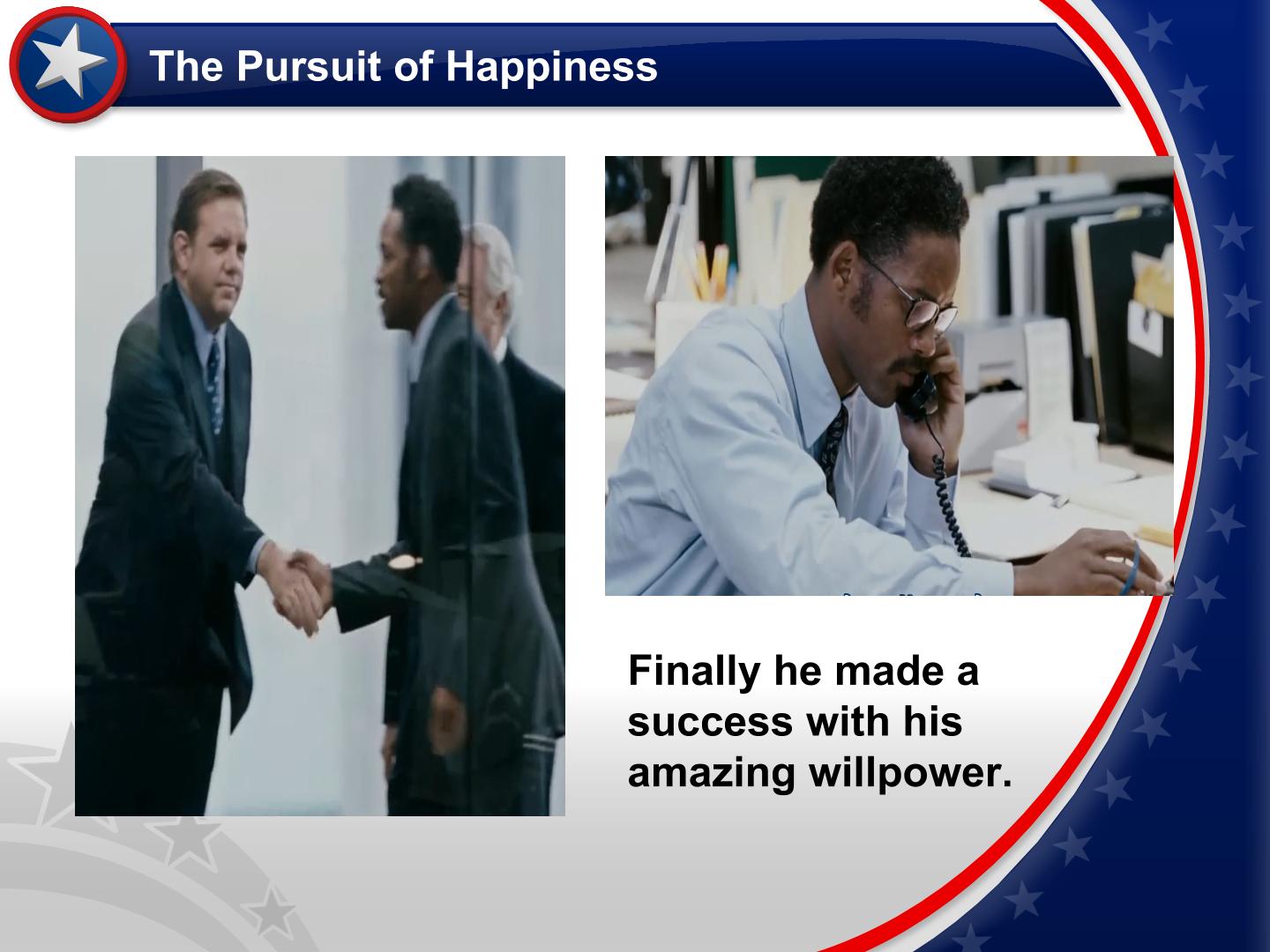 The Pursuit of Happiness

Finally he made a success with his amazing willpower.